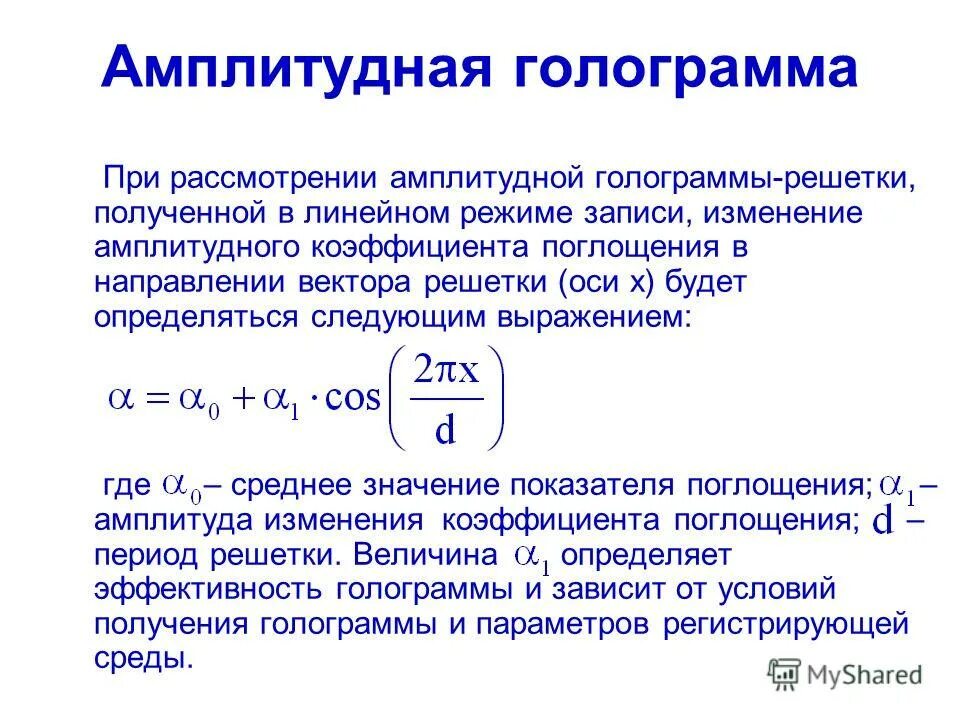 Амплитудная голограмма

При рассмотрении амплитудной голограммы-решетки, полученной в линейном режиме записи, изменение амплитудного коэффициента поглощения в направлении вектора решетки (оси x) будет определяться следующим выражением:

$\alpha = \alpha_0 + \alpha_1 \cdot \cos\left(\frac{2\pi x}{d}\right)$

где $\alpha_0$ – среднее значение показателя поглощения; $\alpha_1$ – амплитуда изменения коэффициента поглощения; $d$ – период решетки. Величина $\alpha_1$ определяет эффективность голограммы и зависит от условий получения голограммы и параметров регистрирующей среды.

MyShared